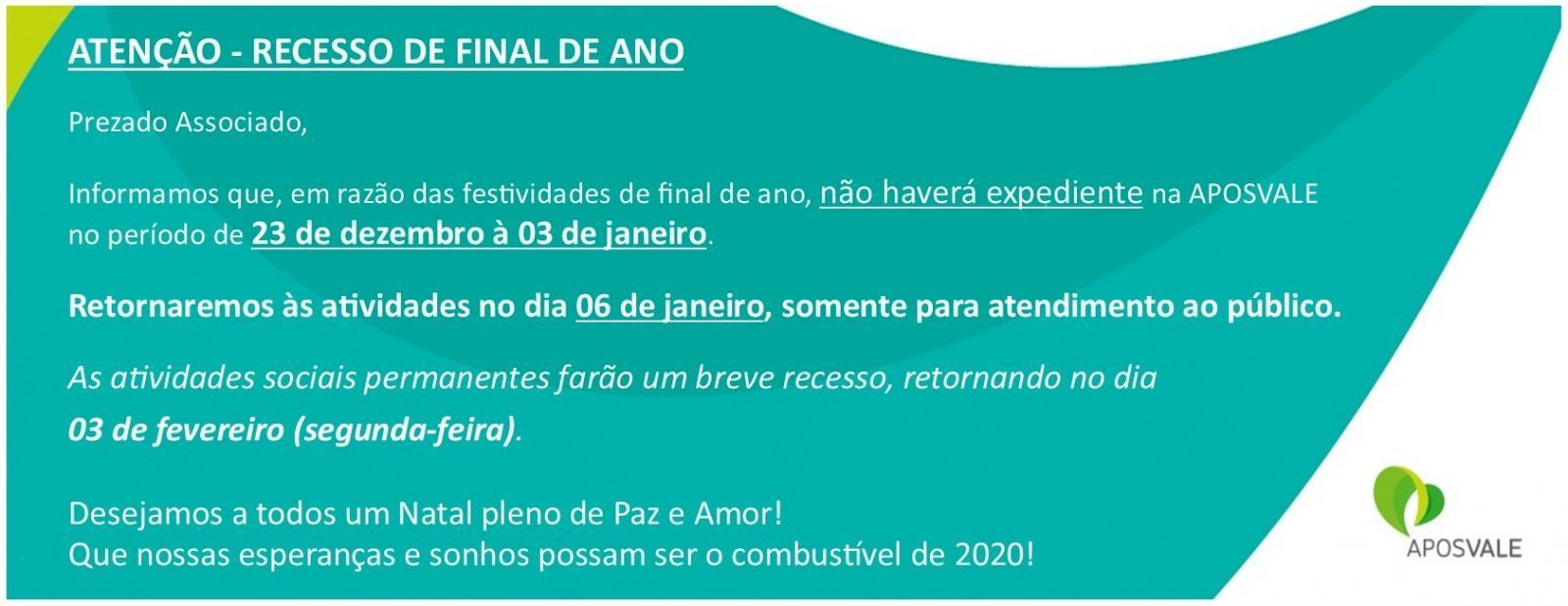 ATENÇÃO - RECESSO DE FINAL DE ANO

Prezado Associado,

Informamos que, em razão das festividades de final de ano, não haverá expediente na APOSVALE no período de 23 de dezembro à 03 de janeiro.

Retornaremos às atividades no dia 06 de janeiro, somente para atendimento ao público.

As atividades sociais permanentes farão um breve recesso, retornando no dia 03 de fevereiro (segunda-feira).

Desejamos a todos um Natal pleno de Paz e Amor!
Que nossas esperanças e sonhos possam ser o combustível de 2020!

APOSVALE